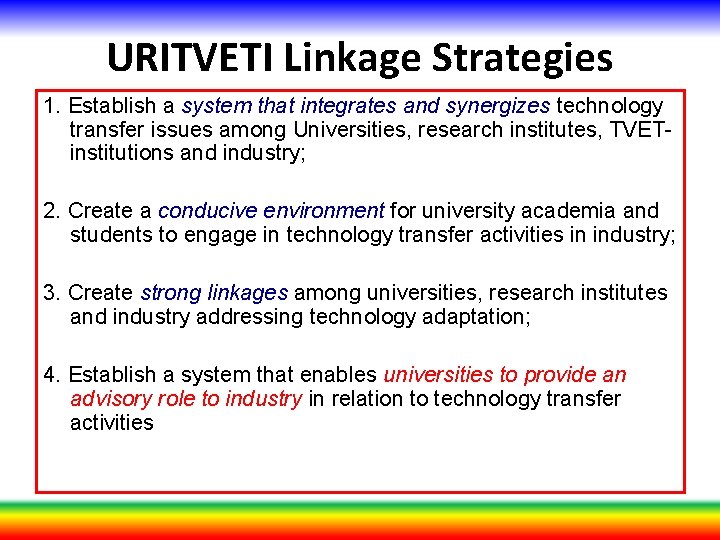 URITVETI Linkage Strategies

1. Establish a system that integrates and synergizes technology transfer issues among Universities, research institutes, TVET-institutions and industry;

2. Create a conducive environment for university academia and students to engage in technology transfer activities in industry;

3. Create strong linkages among universities, research institutes and industry addressing technology adaptation;

4. Establish a system that enables universities to provide an advisory role to industry in relation to technology transfer activities